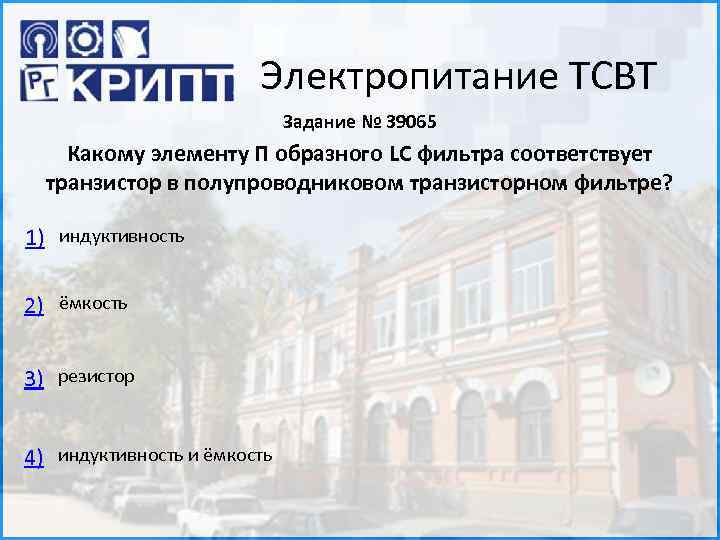 РГ КРИПТ

Электропитание ТСВТ

Задание № 39065

Какому элементу П образного LC фильтра соответствует транзистор в полупроводниковом транзисторном фильтре?

1) индуктивность

2) ёмкость

3) резистор

4) индуктивность и ёмкость